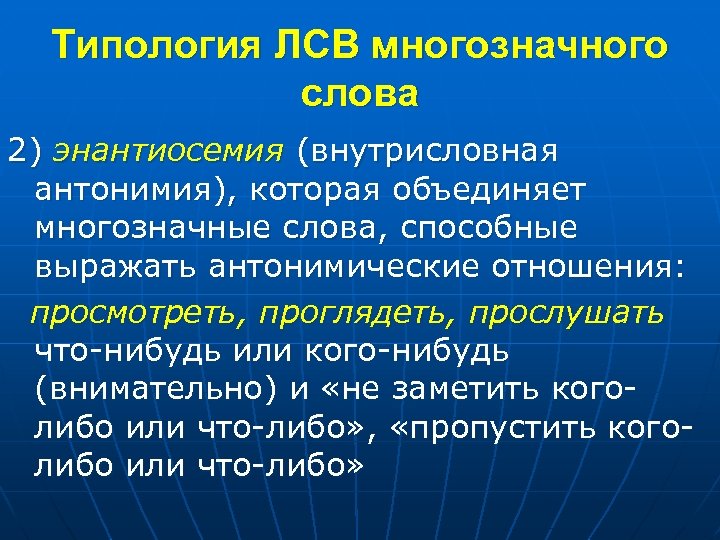 Типология ЛСВ многозначного слова

2) энантиосемия (внутрисловная антонимия), которая объединяет многозначные слова, способные выражать антонимические отношения:

просмотреть, проглядеть, прослушать что-нибудь или кого-нибудь (внимательно) и «не заметить кого-либо или что-либо», «пропустить кого-либо или что-либо»